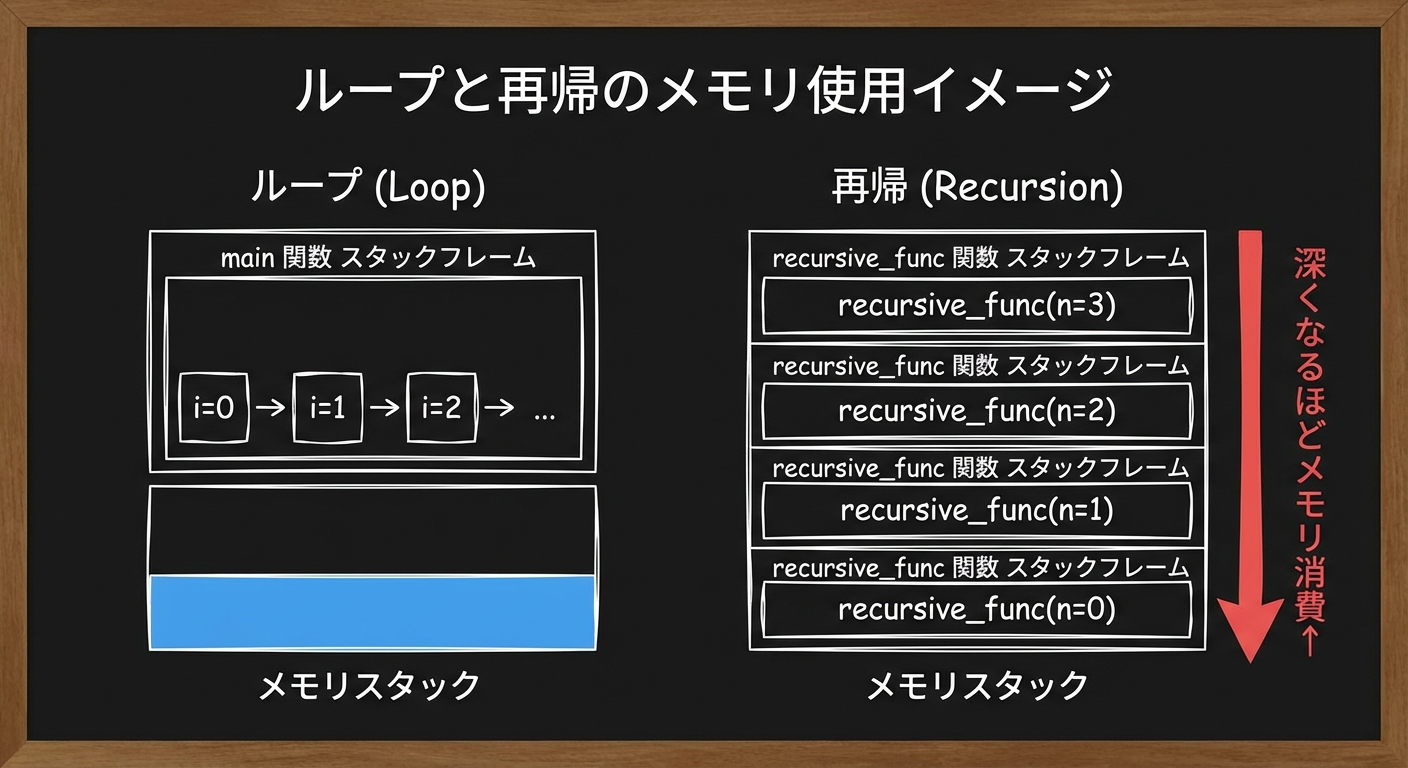 ループと再帰のメモリ使用イメージ

ループ (Loop)

main 関数 スタックフレーム

i=0 → i=1 → i=2 → ...

メモリスタック

再帰 (Recursion)

recursive_func 関数 スタックフレーム

recursive_func(n=3)

recursive_func 関数 スタックフレーム

recursive_func(n=2)

recursive_func 関数 スタックフレーム

recursive_func(n=1)

recursive_func 関数 スタックフレーム

recursive_func(n=0)

メモリスタック

深くなるほどメモリ消費↑